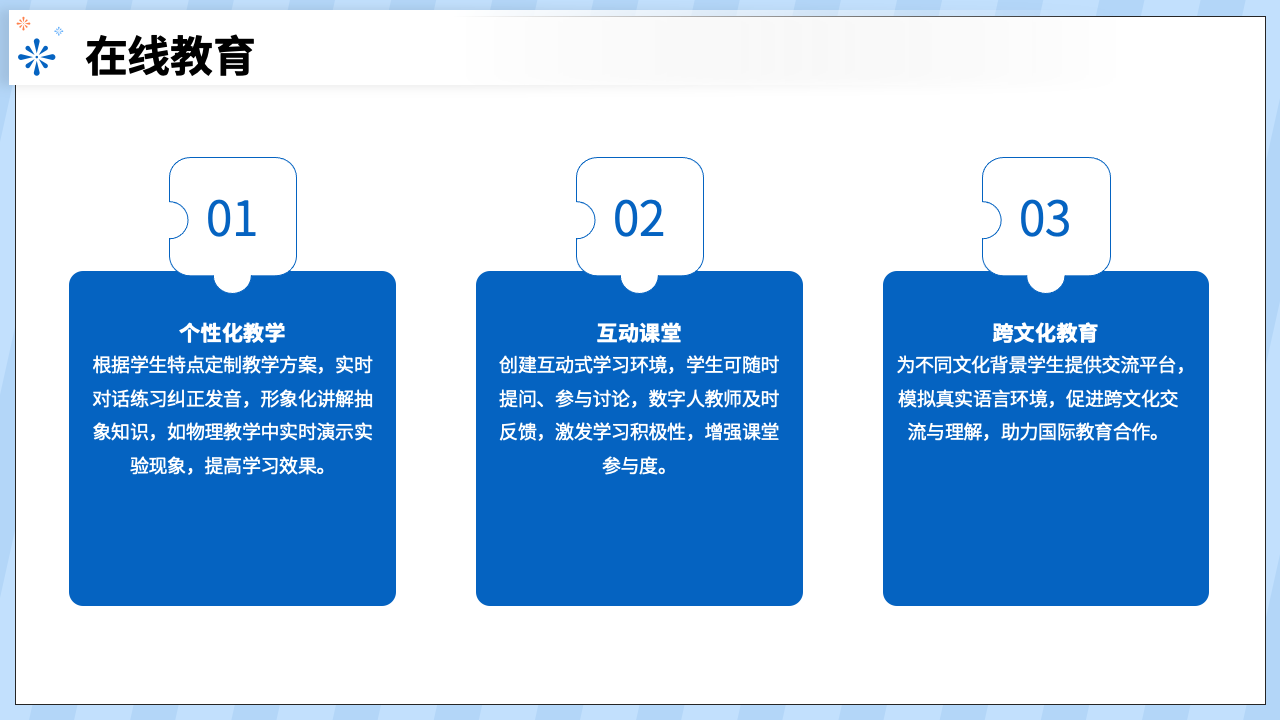 在线教育

01

个性化教学
根据学生特点定制教学方案，实时对话练习纠正发音，形象化讲解抽象知识，如物理教学中实时演示实验现象，提高学习效果。

02

互动课堂
创建互动式学习环境，学生可随时提问、参与讨论，数字人教师及时反馈，激发学习积极性，增强课堂参与度。

03

跨文化教育
为不同文化背景学生提供交流平台，模拟真实语言环境，促进跨文化交流与理解，助力国际教育合作。